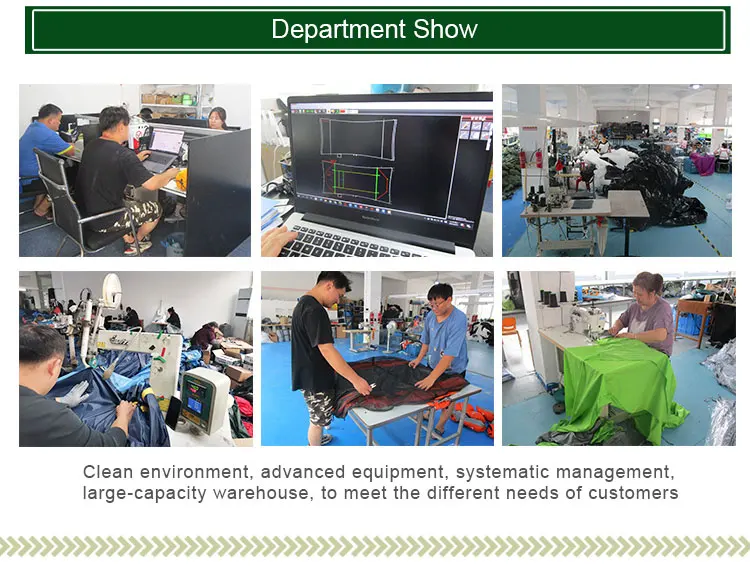 Department Show

Clean environment, advanced equipment, systematic management, large-capacity warehouse, to meet the different needs of customers